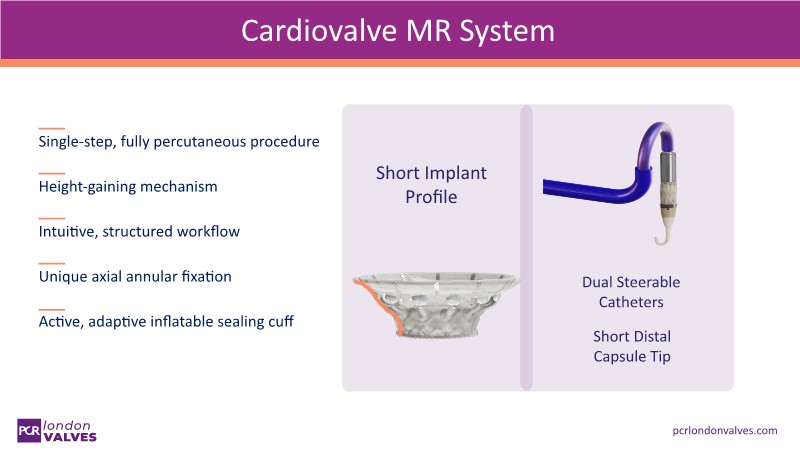 Cardiovalve MR System

Single-step, fully percutaneous procedure

Height-gaining mechanism

Intuitive, structured workflow

Unique axial annular fixation

Active, adaptive inflatable sealing cuff

Short Implant Profile

Dual Steerable Catheters

Short Distal Capsule Tip

PCR london VALVES

pcrlondonvalves.com